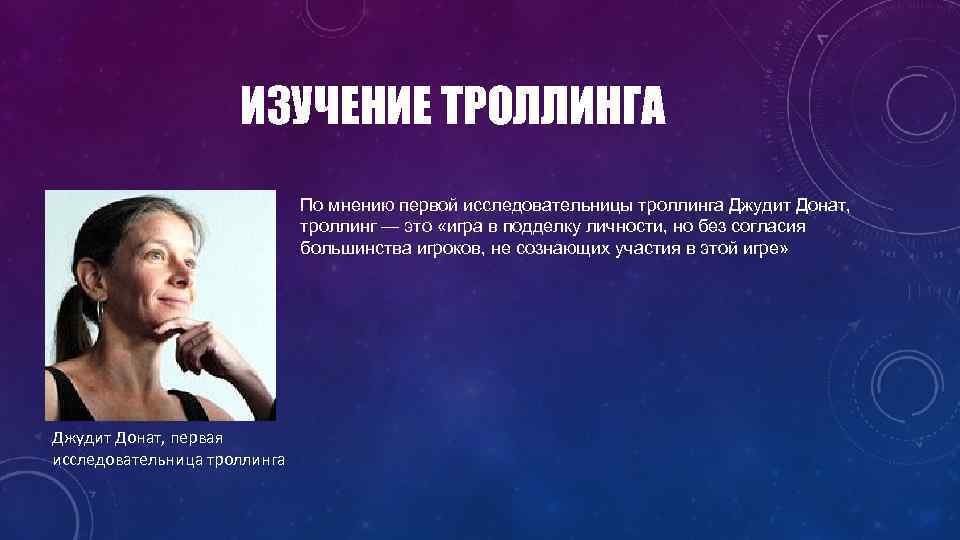 ИЗУЧЕНИЕ ТРОЛЛИНГА

По мнению первой исследовательницы троллинга Джудит Донат, троллинг — это «игра в подделку личности, но без согласия большинства игроков, не сознающих участия в этой игре»

Джудит Донат, первая исследовательница троллинга